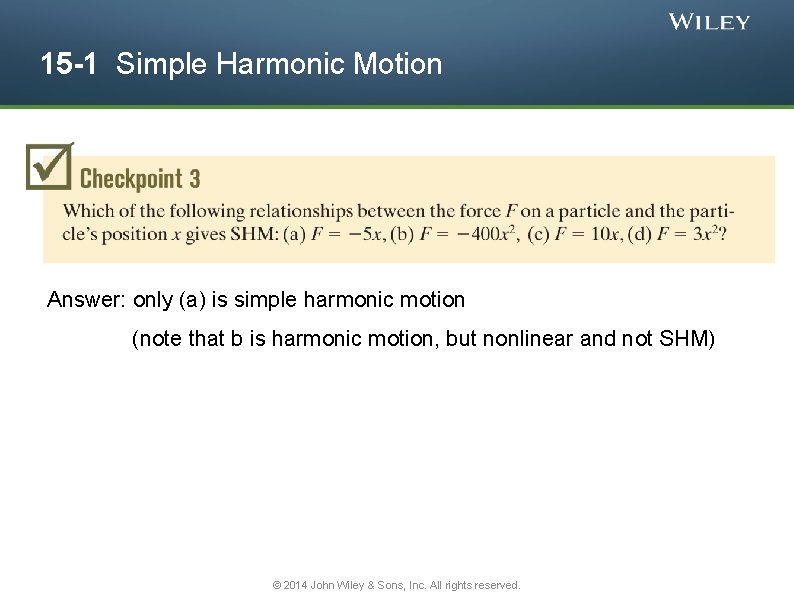 WILEY

15-1 Simple Harmonic Motion

Checkpoint 3

Which of the following relationships between the force $F$ on a particle and the particle's position $x$ gives SHM: (a) $F = -5x$, (b) $F = -400x^2$, (c) $F = 10x$, (d) $F = 3x^2$?

Answer: only (a) is simple harmonic motion

(note that b is harmonic motion, but nonlinear and not SHM)

© 2014 John Wiley & Sons, Inc. All rights reserved.